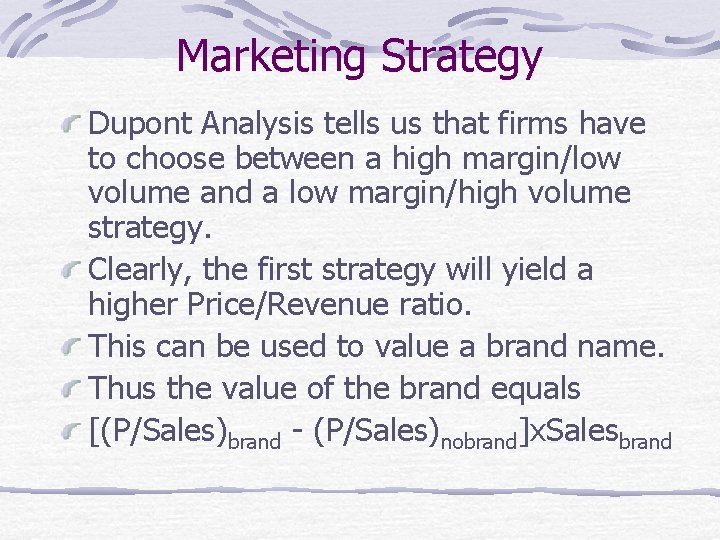 Marketing Strategy

Dupont Analysis tells us that firms have to choose between a high margin/low volume and a low margin/high volume strategy.

Clearly, the first strategy will yield a higher Price/Revenue ratio.

This can be used to value a brand name.

Thus the value of the brand equals

$[(P/Sales)_{brand} - (P/Sales)_{nobrand}]xSales_{brand}$